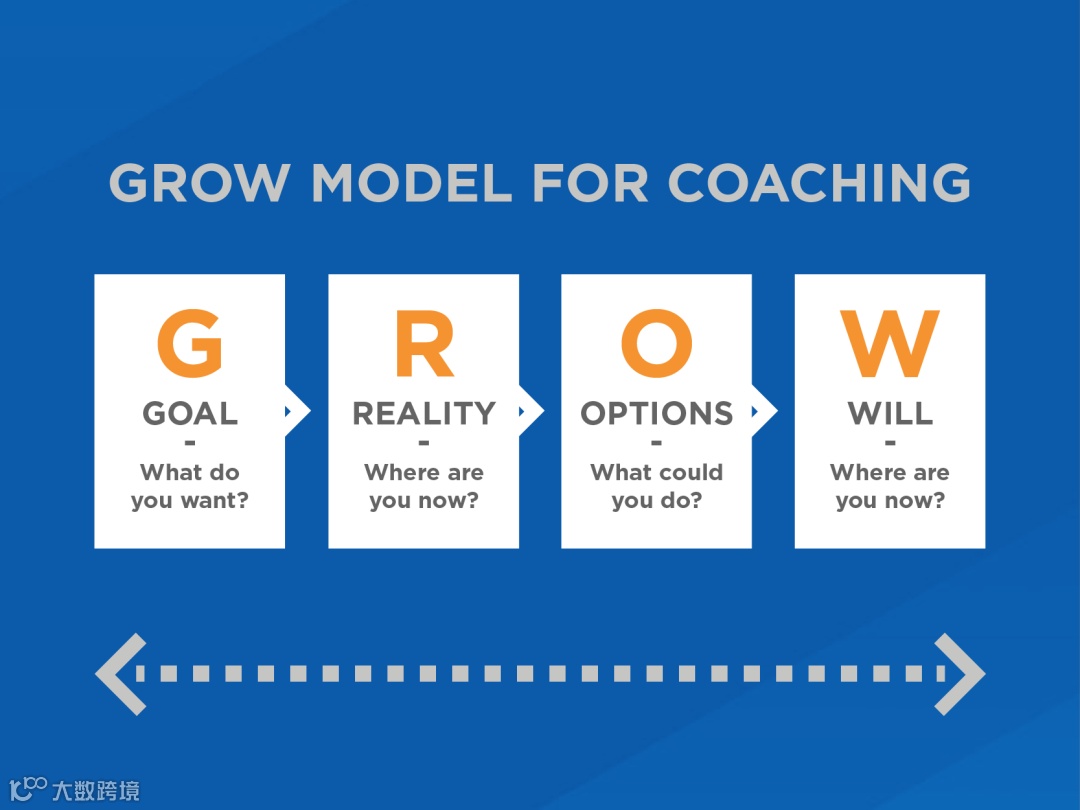 GROW MODEL FOR COACHING

G
GOAL
-
What do you want?

R
REALITY
-
Where are you now?

O
OPTIONS
-
What could you do?

W
WILL
-
Where are you now?

大数跨境